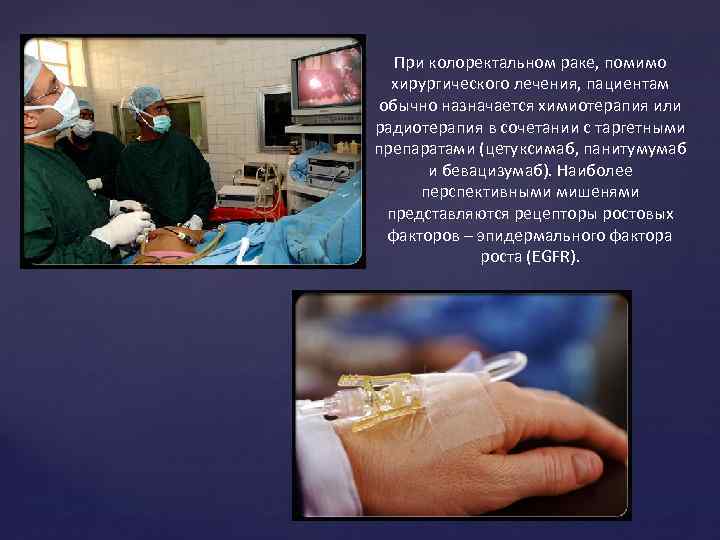 При колоректальном раке, помимо хирургического лечения, пациентам обычно назначается химиотерапия или радиотерапия в сочетании с таргетными препаратами (цетуксимаб, панитумумаб и бевацизумаб). Наиболее перспективными мишенями представляются рецепторы ростовых факторов – эпидермального фактора роста (EGFR).